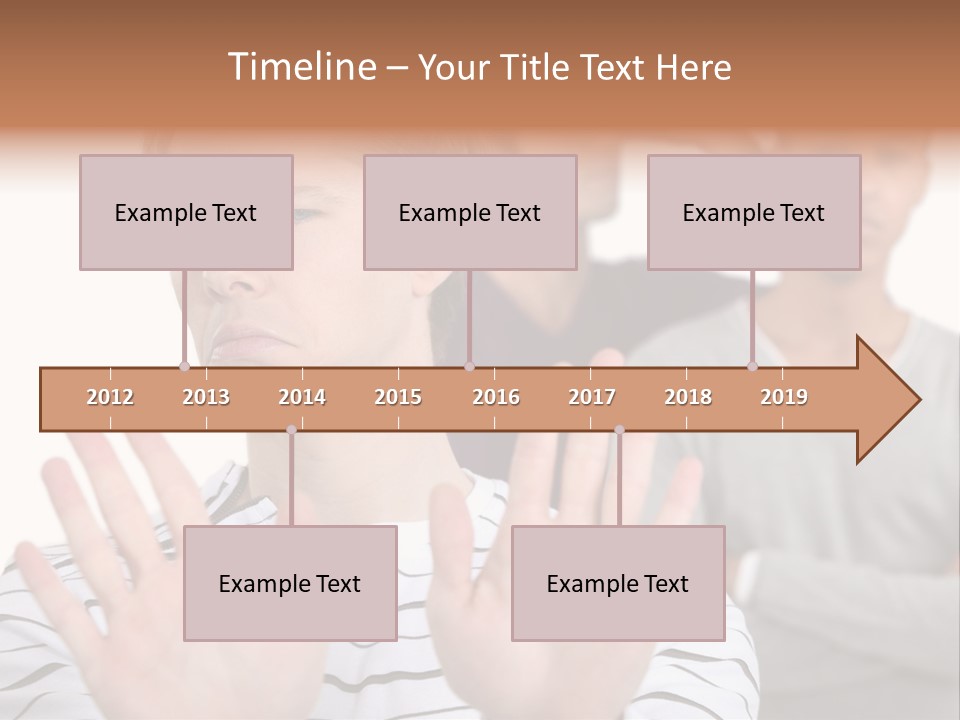 Timeline – Your Title Text Here

Example Text

Example Text

Example Text

2012
2013
2014
2015
2016
2017
2018
2019

Example Text

Example Text